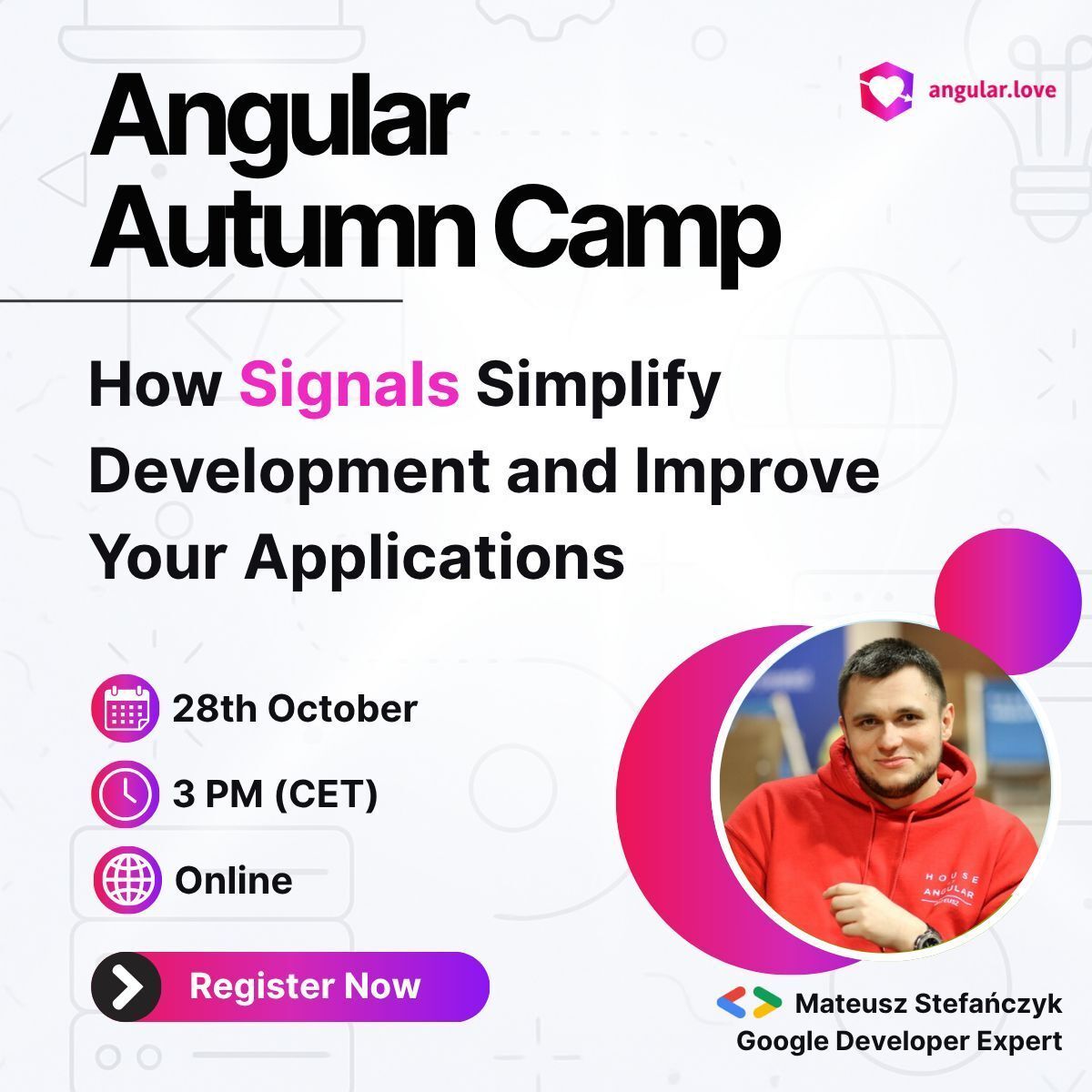 angular.love

Angular Autumn Camp

How Signals Simplify Development and Improve Your Applications

28th October

3 PM (CET)

Online

Register Now

HOUSE ANGULAR

Mateusz Stefańczyk
Google Developer Expert